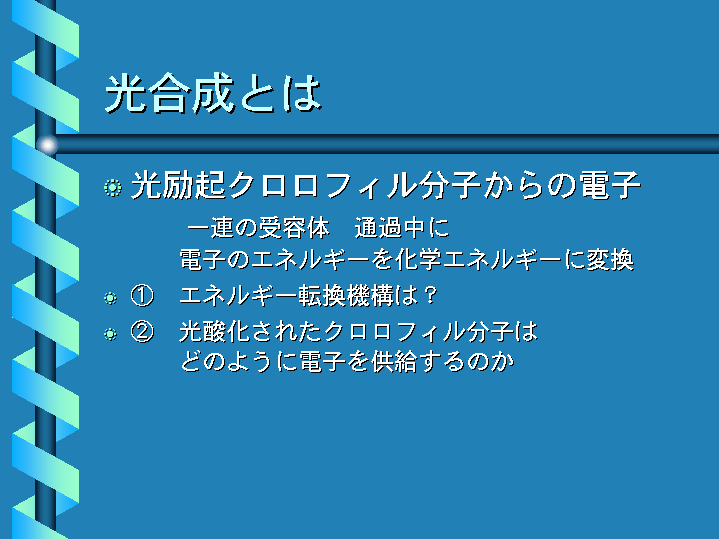 光合成とは

光励起クロロフィル分子からの電子
一連の受容体　通過中に
電子のエネルギーを化学エネルギーに変換

①　エネルギー転換機構は？

②　光酸化されたクロロフィル分子は
どのように電子を供給するのか